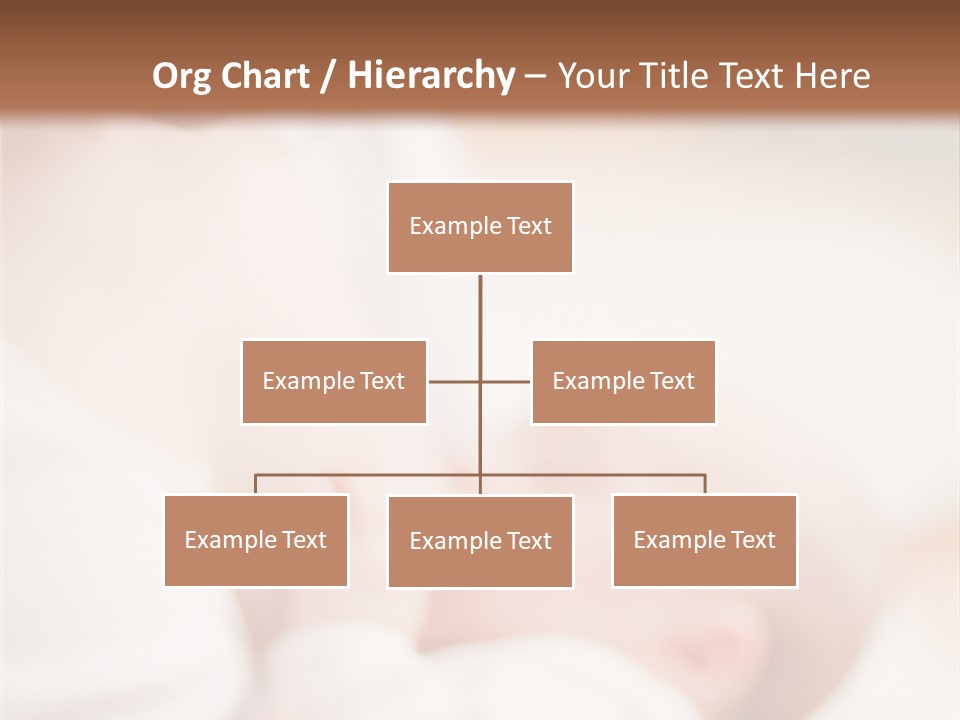 Org Chart / Hierarchy – Your Title Text Here

Example Text

Example Text

Example Text

Example Text

Example Text

Example Text